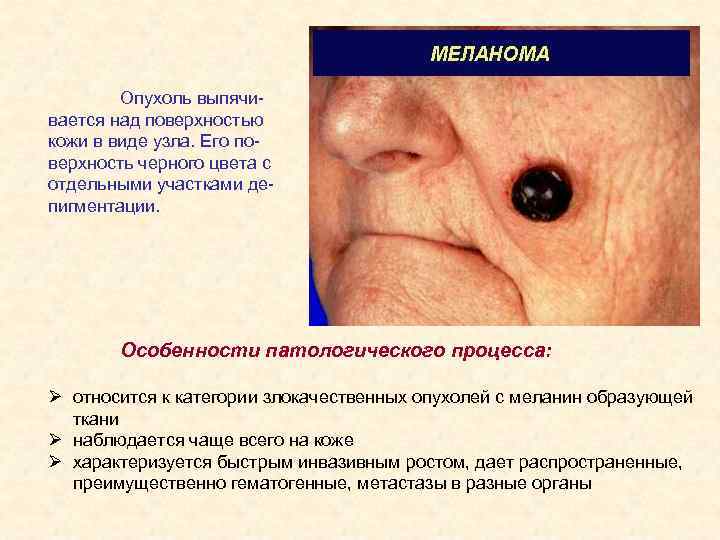 МЕЛАНОМА

Опухоль выпячивается над поверхностью кожи в виде узла. Его поверхность черного цвета с отдельными участками депигментации.

Особенности патологического процесса:

➢ относится к категории злокачественных опухолей с меланин образующей ткани
➢ наблюдается чаще всего на коже
➢ характеризуется быстрым инвазивным ростом, дает распространенные, преимущественно гематогенные, метастазы в разные органы